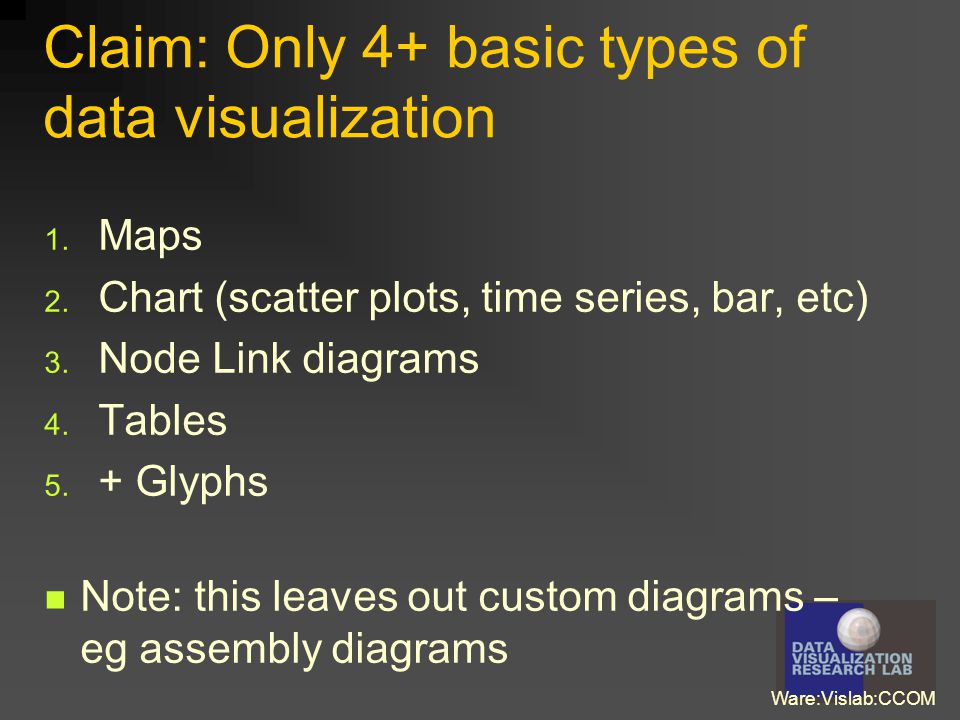 Claim: Only 4+ basic types of data visualization

1. Maps
2. Chart (scatter plots, time series, bar, etc)
3. Node Link diagrams
4. Tables
5. + Glyphs

Note: this leaves out custom diagrams – eg assembly diagrams

DATA VISUALIZATION RESEARCH LAB

Ware:Vislab:CCOM